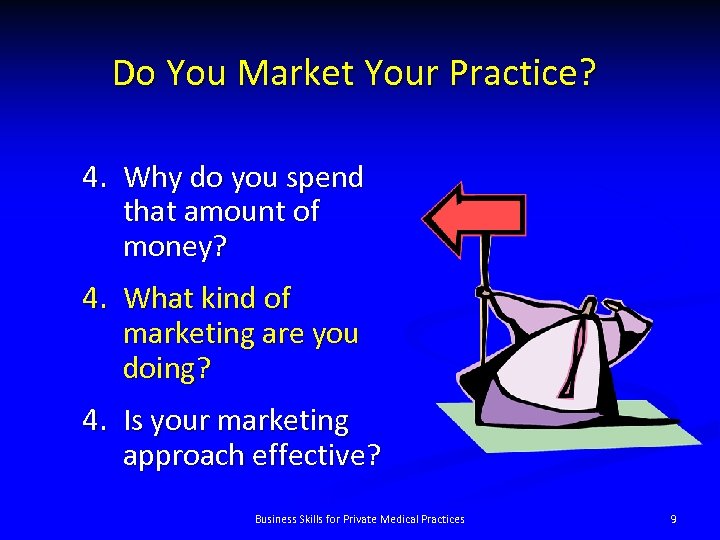 Do You Market Your Practice?

4. Why do you spend that amount of money?

4. What kind of marketing are you doing?

4. Is your marketing approach effective?

Business Skills for Private Medical Practices

9